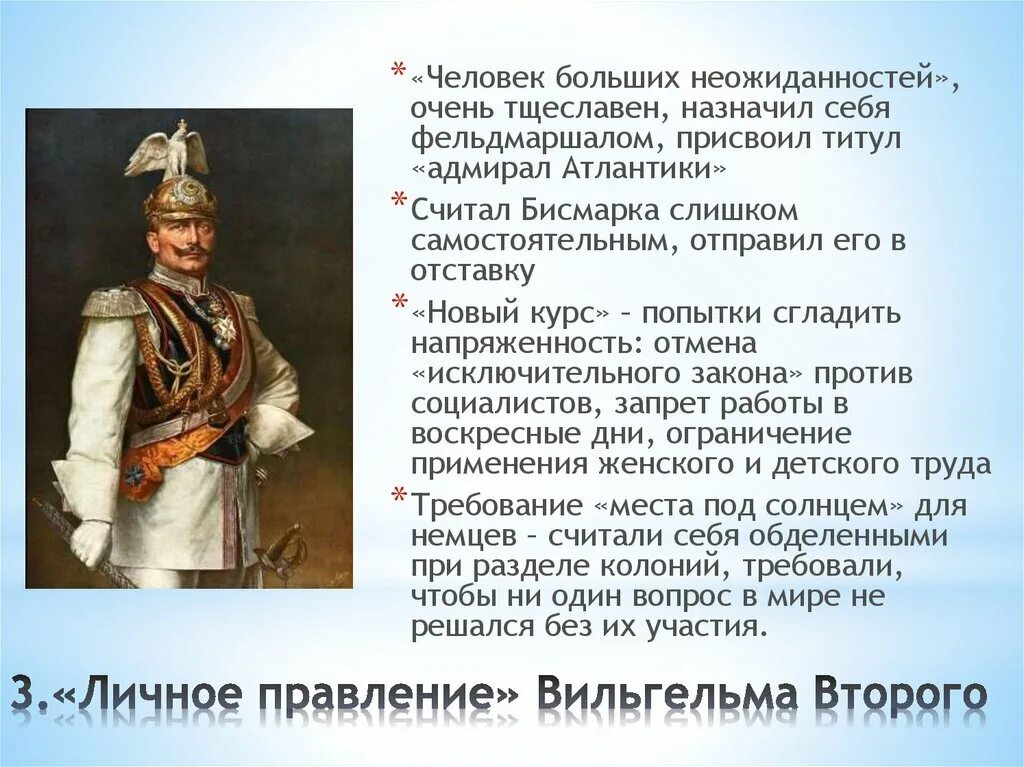 * «Человек больших неожиданностей», очень тщеславен, назначил себя фельдмаршалом, присвоил титул «адмирал Атлантики»

* Считал Бисмарка слишком самостоятельным, отправил его в отставку

* «Новый курс» – попытки сгладить напряженность: отмена «исключительного закона» против социалистов, запрет работы в воскресные дни, ограничение применения женского и детского труда

* Требование «места под солнцем» для немцев – считали себя обделенными при разделе колоний, требовали, чтобы ни один вопрос в мире не решался без их участия.

3.«Личное правление» Вильгельма Второго